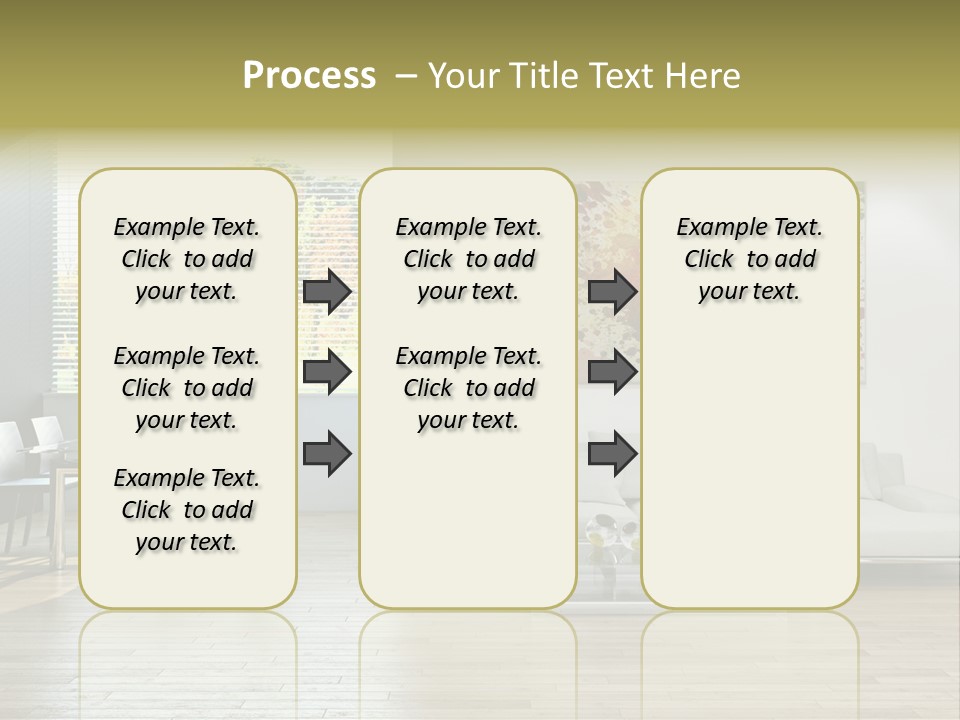 Process – Your Title Text Here

Example Text. Click to add your text.

Example Text. Click to add your text.

Example Text. Click to add your text.

Example Text. Click to add your text.

Example Text. Click to add your text.

Example Text. Click to add your text.